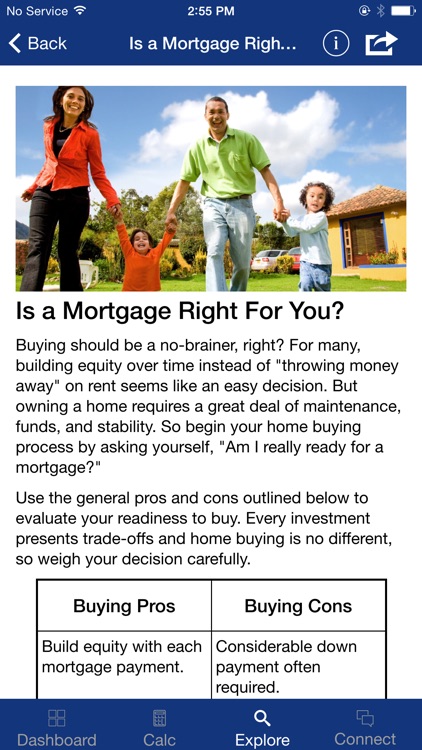 No Service 2:55 PM

Back Is a Mortgage Righ...

Is a Mortgage Right For You?

Buying should be a no-brainer, right? For many, building equity over time instead of "throwing money away" on rent seems like an easy decision. But owning a home requires a great deal of maintenance, funds, and stability. So begin your home buying process by asking yourself, "Am I really ready for a mortgage?"

Use the general pros and cons outlined below to evaluate your readiness to buy. Every investment presents trade-offs and home buying is no different, so weigh your decision carefully.

| Buying Pros | Buying Cons |
|---|---|
| Build equity with each mortgage payment. | Considerable down payment often required. |

Dashboard Calc Explore Connect